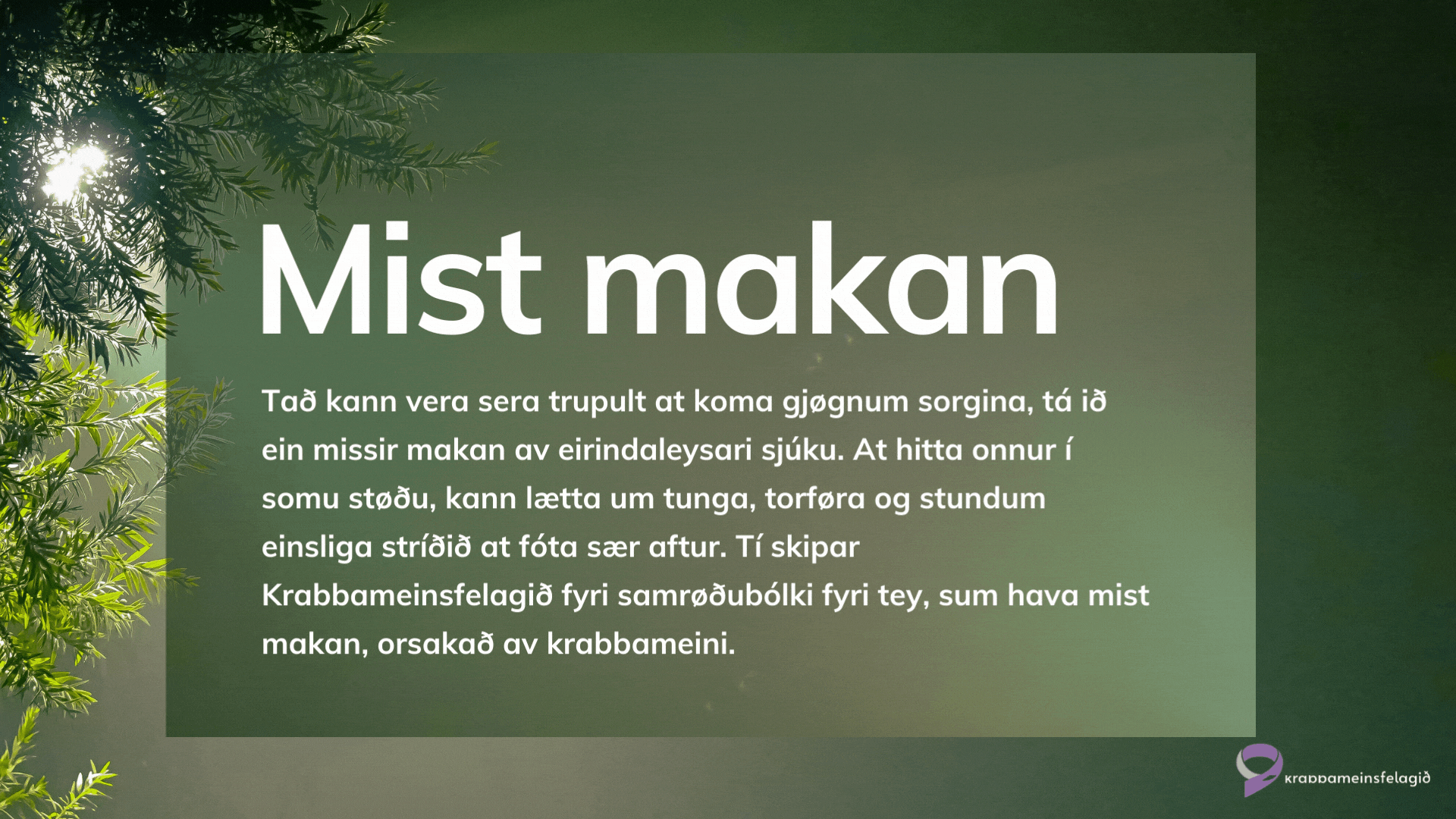 Mist makan

Tað kann vera sera trupult at koma gjøgnum sorgina, tá ið ein missir makan av eirindaleysari sjúku. At hitta onnur í somu støðu, kann lætta um tunga, torføra og stundum einsliga stríðið at fóta sær aftur. Tí skipar Krabbameinsfelagið fyri samrøðubólki fyri tey, sum hava mist makan, orsakað av krabbameini.

krabbameinsfelagið